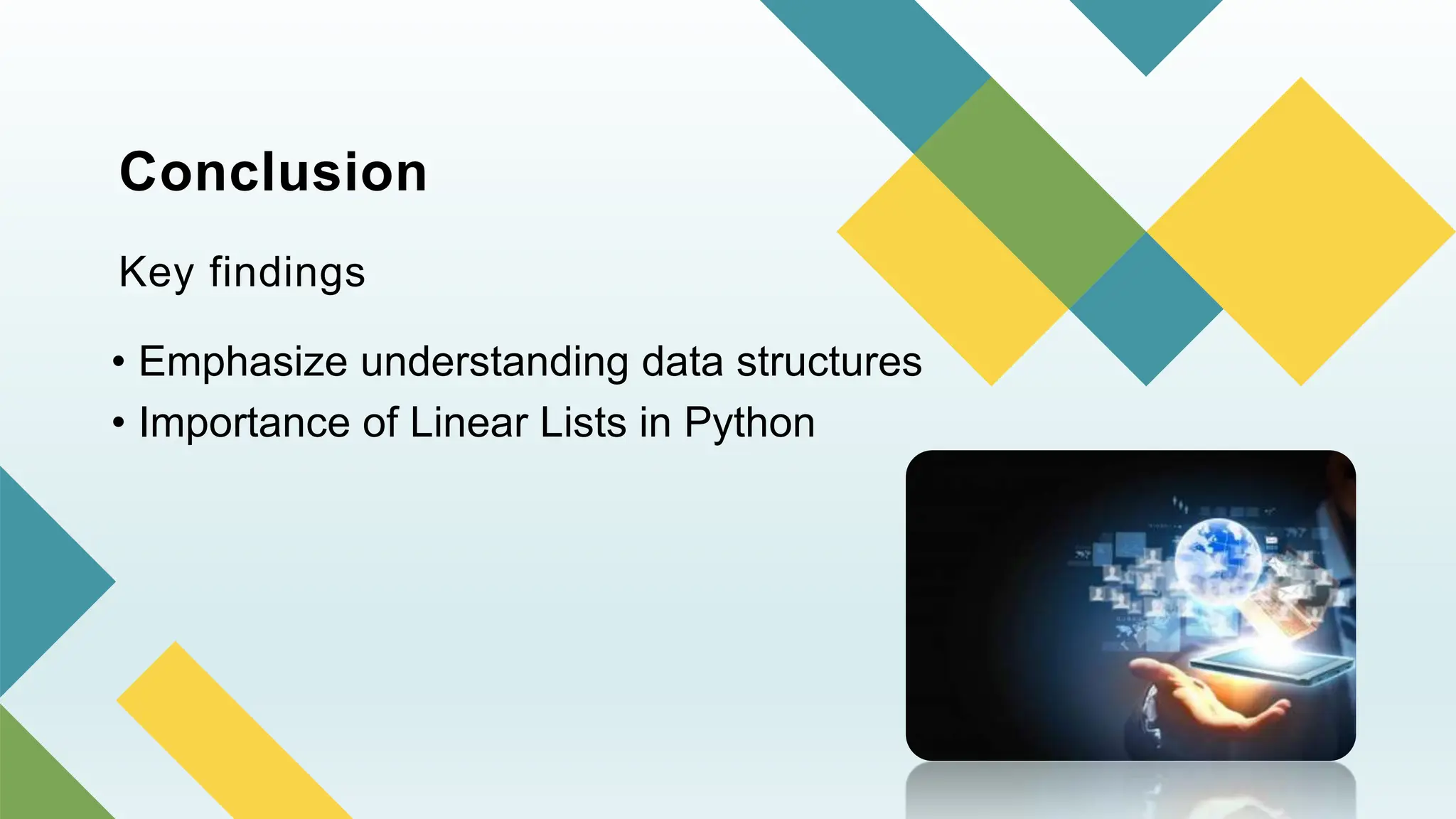 Conclusion

Key findings

• Emphasize understanding data structures
• Importance of Linear Lists in Python